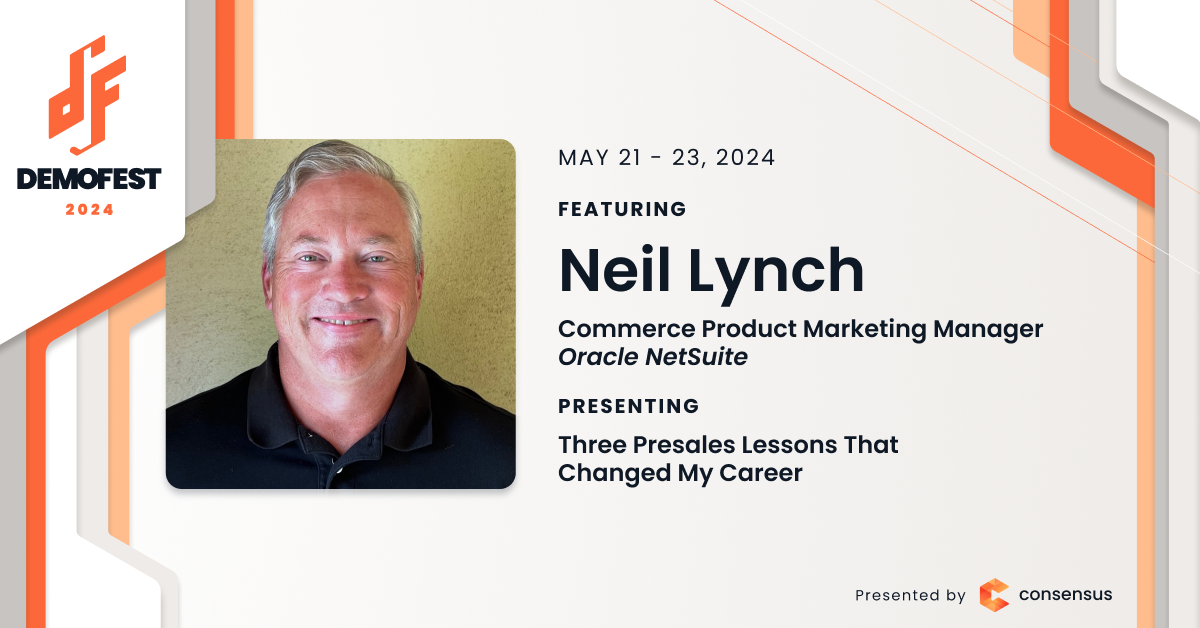 DEMOFEST
2024

MAY 21 - 23, 2024

FEATURING

Neil Lynch

Commerce Product Marketing Manager
Oracle NetSuite

PRESENTING

Three Presales Lessons That Changed My Career

Presented by consensus